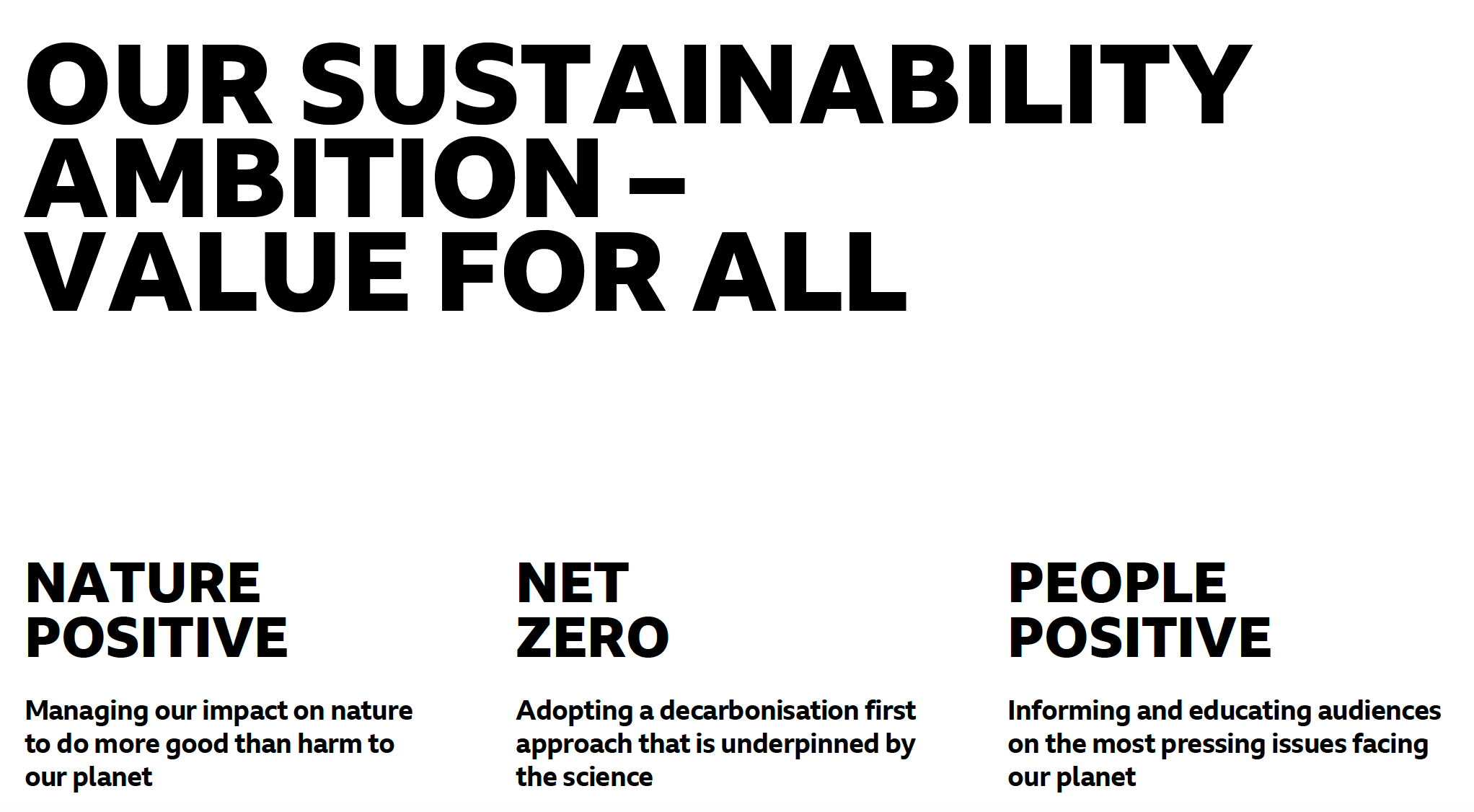 OUR SUSTAINABILITY AMBITION – VALUE FOR ALL

NATURE POSITIVE

Managing our impact on nature to do more good than harm to our planet

NET ZERO

Adopting a decarbonisation first approach that is underpinned by the science

PEOPLE POSITIVE

Informing and educating audiences on the most pressing issues facing our planet